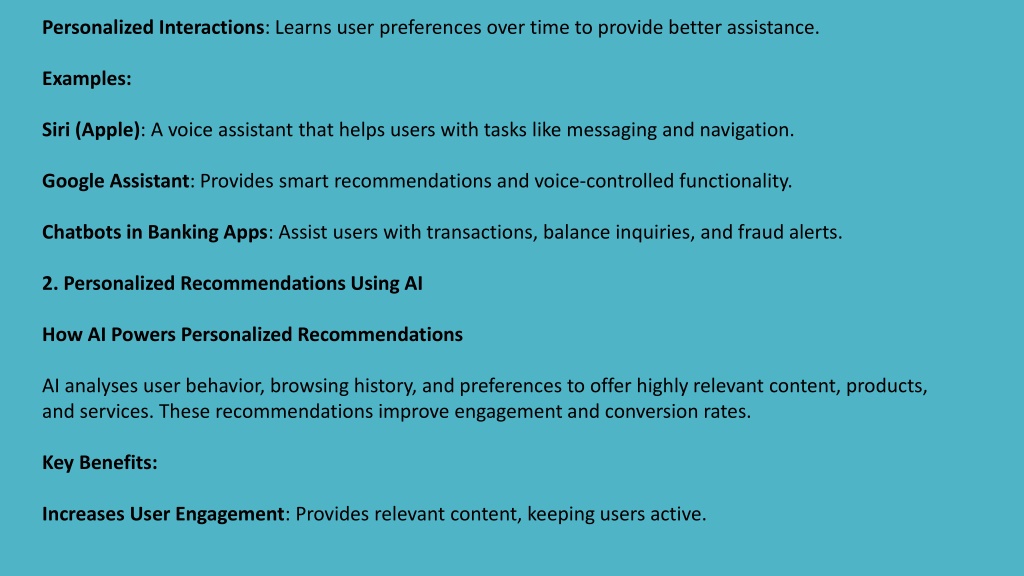 Personalized Interactions: Learns user preferences over time to provide better assistance.

Examples:

Siri (Apple): A voice assistant that helps users with tasks like messaging and navigation.

Google Assistant: Provides smart recommendations and voice-controlled functionality.

Chatbots in Banking Apps: Assist users with transactions, balance inquiries, and fraud alerts.

2. Personalized Recommendations Using AI

How AI Powers Personalized Recommendations

AI analyses user behavior, browsing history, and preferences to offer highly relevant content, products, and services. These recommendations improve engagement and conversion rates.

Key Benefits:

Increases User Engagement: Provides relevant content, keeping users active.